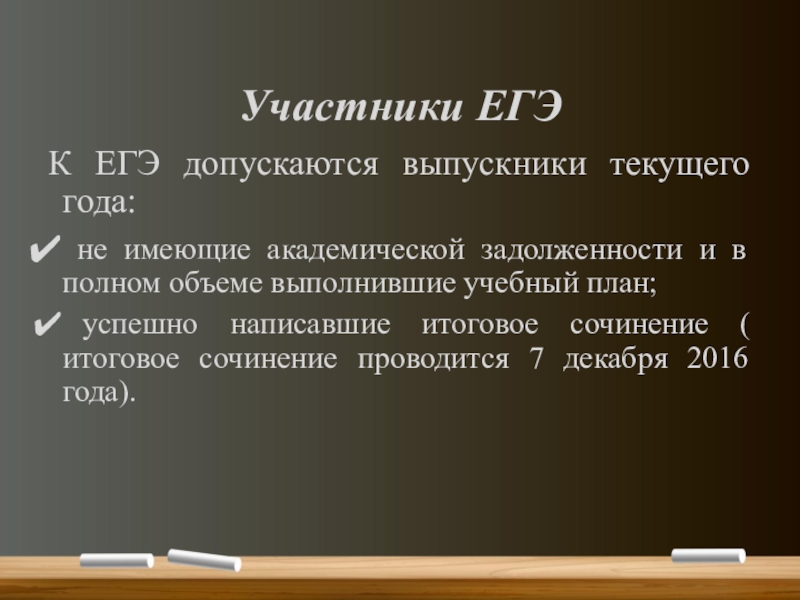 Участники ЕГЭ

К ЕГЭ допускаются выпускники текущего года:

✔ не имеющие академической задолженности и в полном объеме выполнившие учебный план;

✔ успешно написавшие итоговое сочинение ( итоговое сочинение проводится 7 декабря 2016 года).